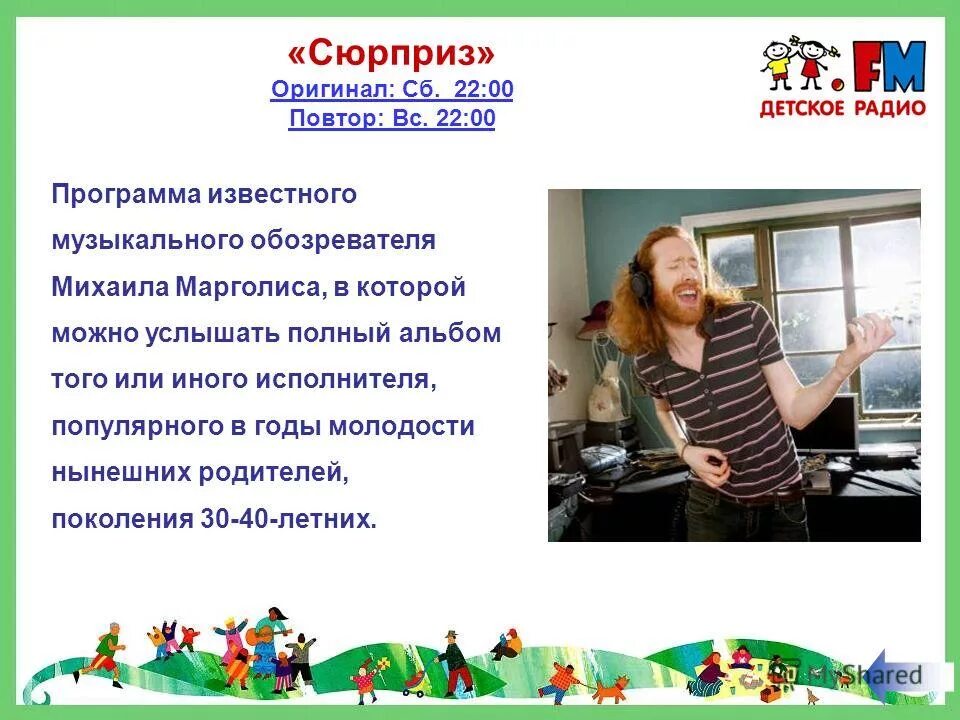 «Сюрприз»
Оригинал: Сб. 22:00
Повтор: Вс. 22:00

FM
ДЕТСКОЕ РАДИО

Программа известного музыкального обозревателя Михаила Марголиса, в которой можно услышать полный альбом того или иного исполнителя, популярного в годы молодости нынешних родителей, поколения 30-40-летних.

MyShared